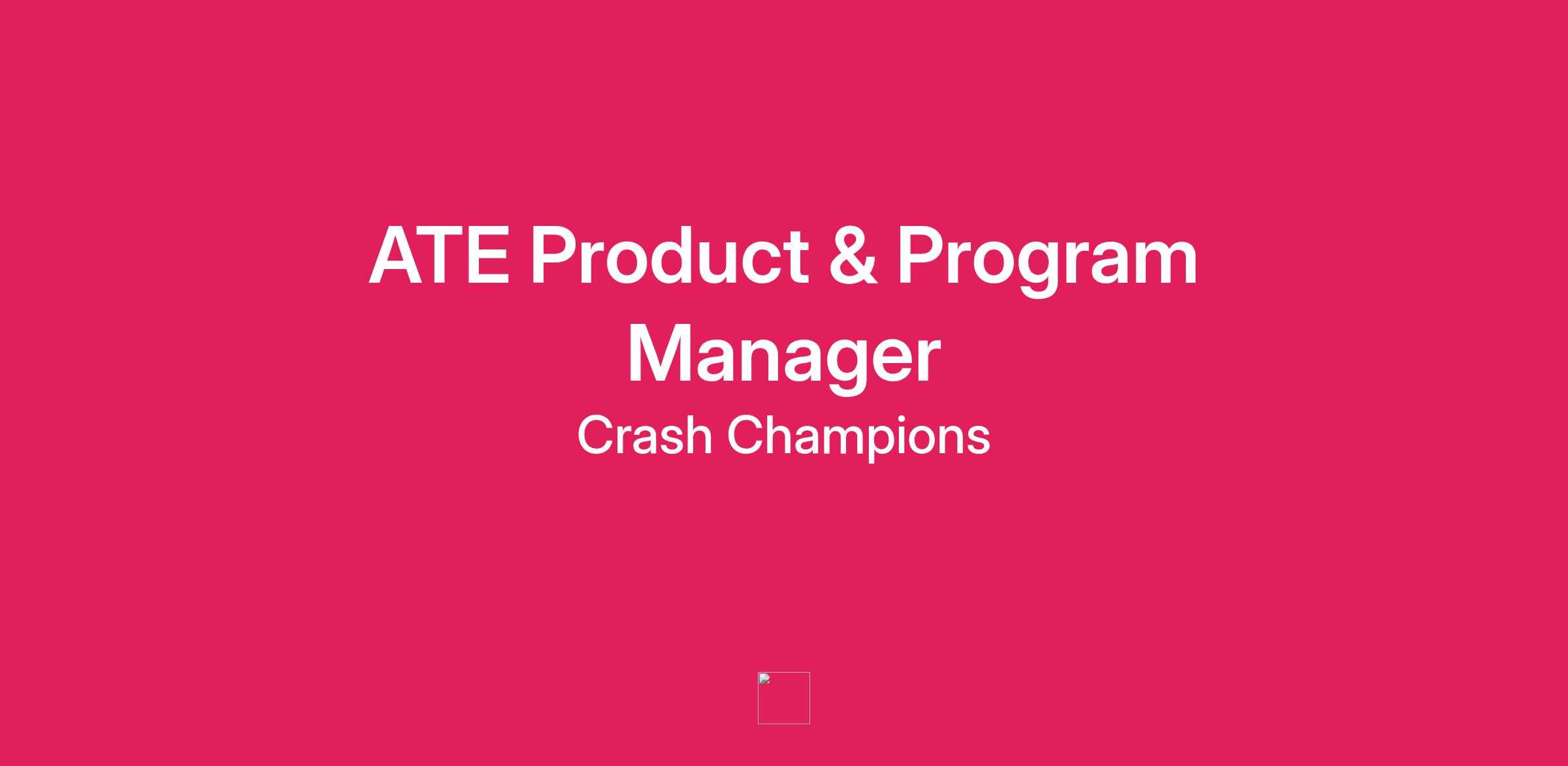 ATE Product & Program Manager

Crash Champions